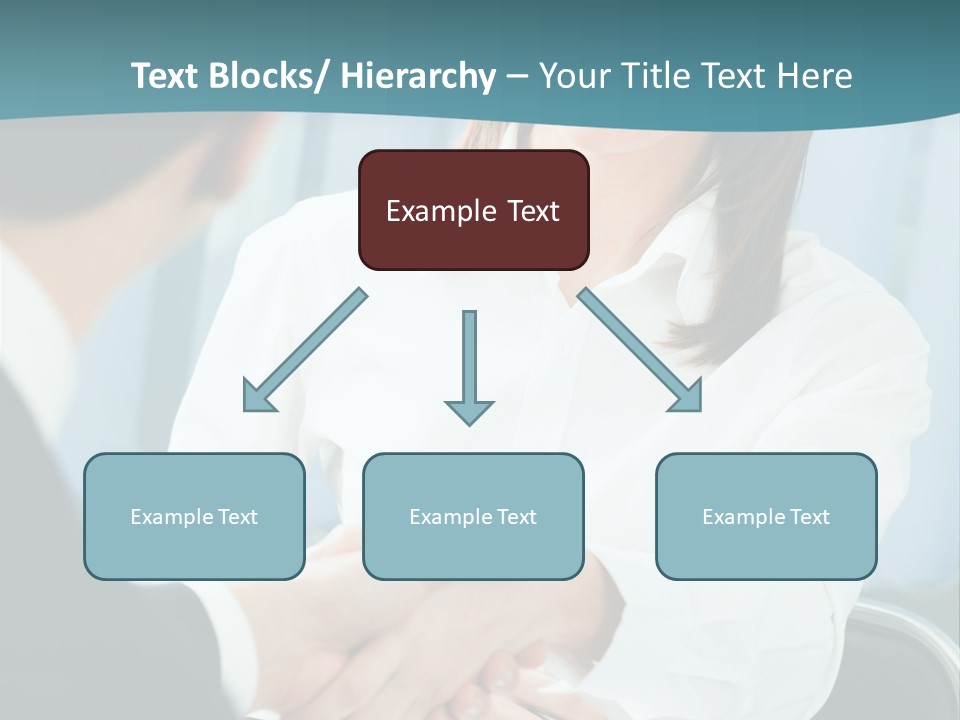 Text Blocks/ Hierarchy – Your Title Text Here

Example Text

Example Text

Example Text

Example Text